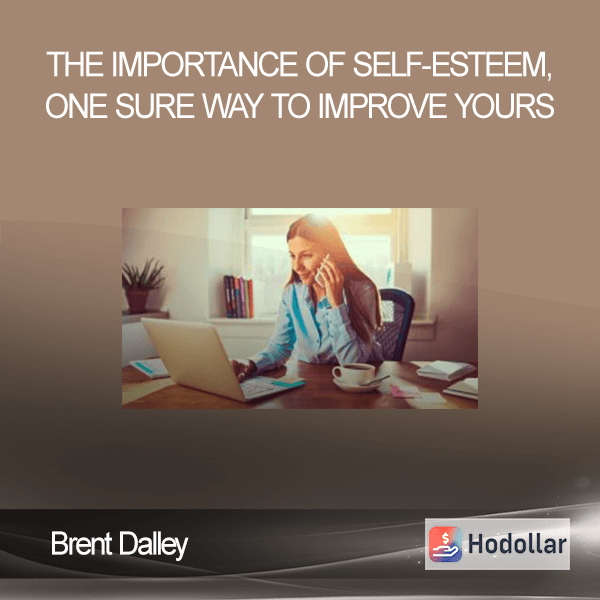 THE IMPORTANCE OF SELF-ESTEEM, ONE SURE WAY TO IMPROVE YOURS

Brent Dalley

Hodollar